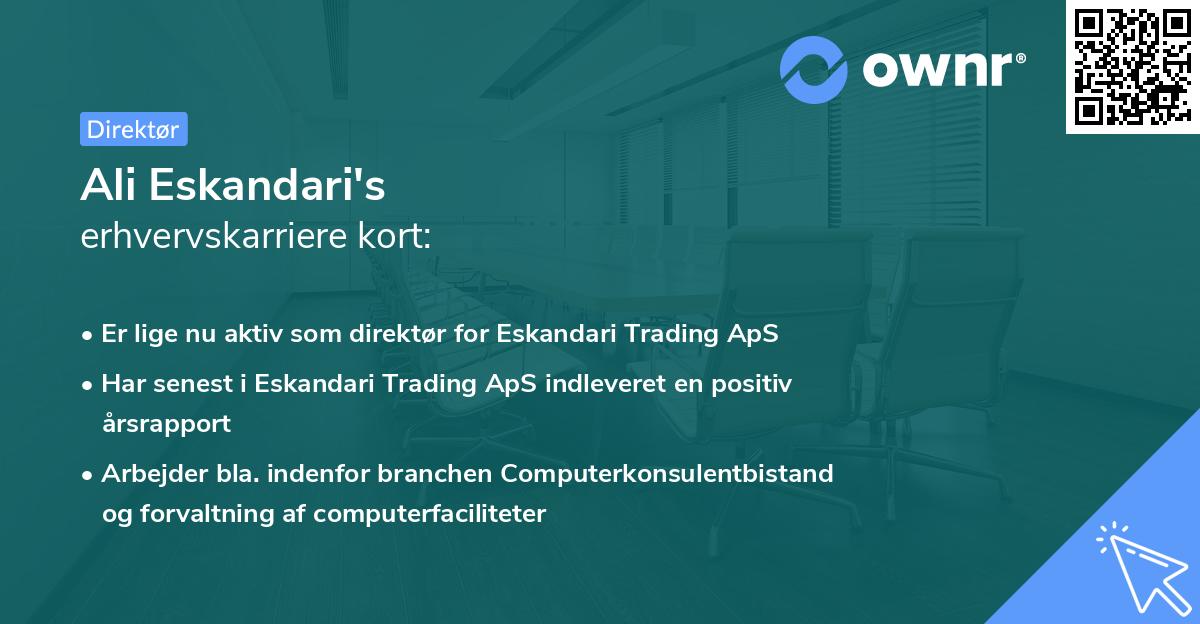 ownr®

Direktør

Ali Eskandari's
erhvervskarriere kort:

• Er lige nu aktiv som direktør for Eskandari Trading ApS
• Har senest i Eskandari Trading ApS indleveret en positiv årsrapport
• Arbejder bla. indenfor branchen Computerkonsulentbistand og forvaltning af computerfaciliteter